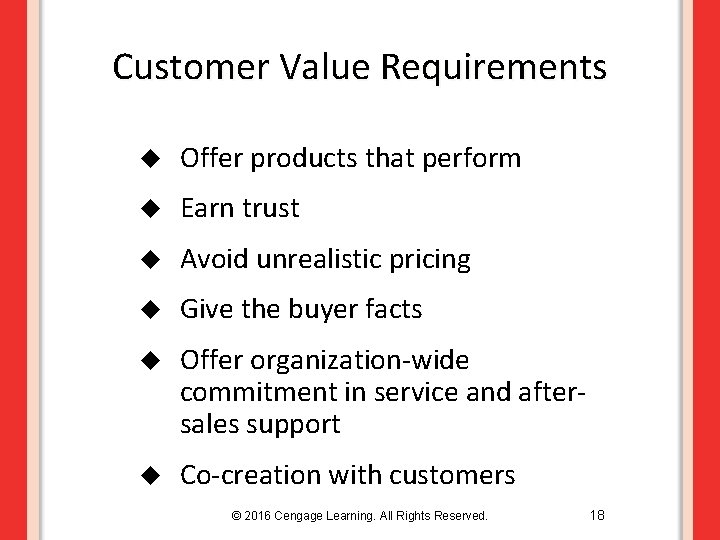 Customer Value Requirements

◆ Offer products that perform

◆ Earn trust

◆ Avoid unrealistic pricing

◆ Give the buyer facts

◆ Offer organization-wide commitment in service and after-sales support

◆ Co-creation with customers

© 2016 Cengage Learning. All Rights Reserved.

18